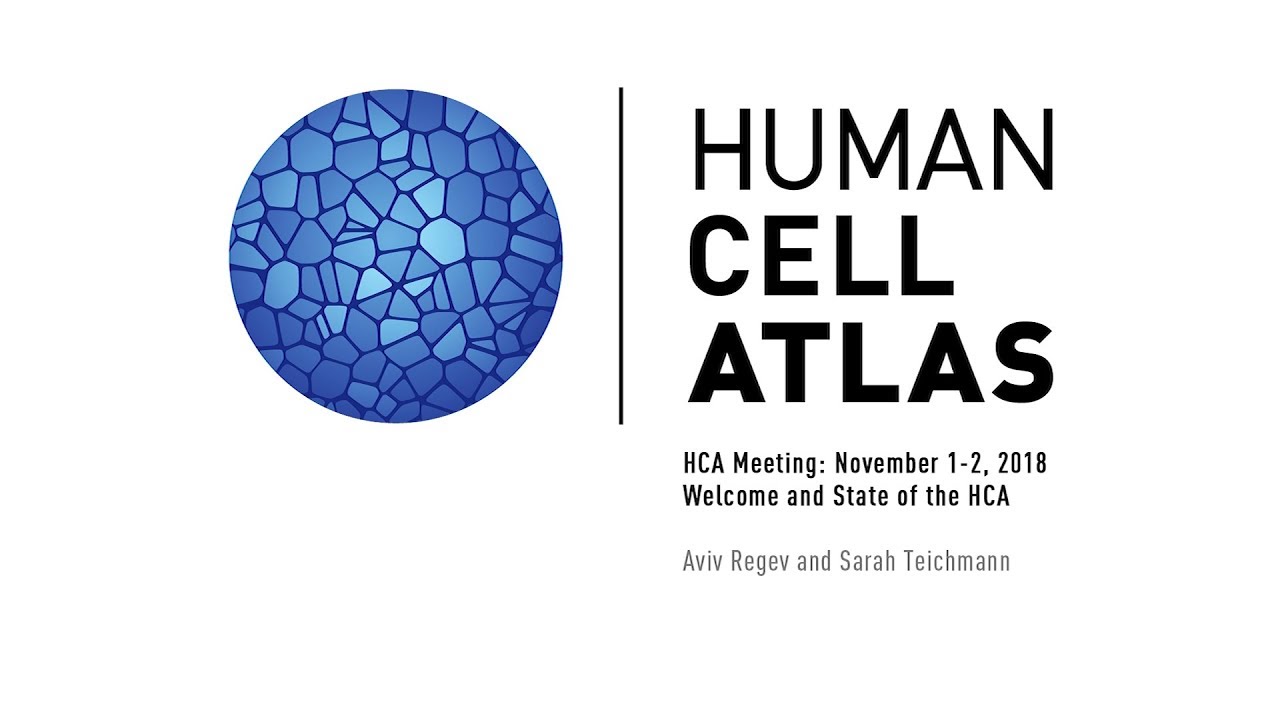 HUMAN
CELL
ATLAS

HCA Meeting: November 1-2, 2018
Welcome and State of the HCA

Aviv Regev and Sarah Teichmann